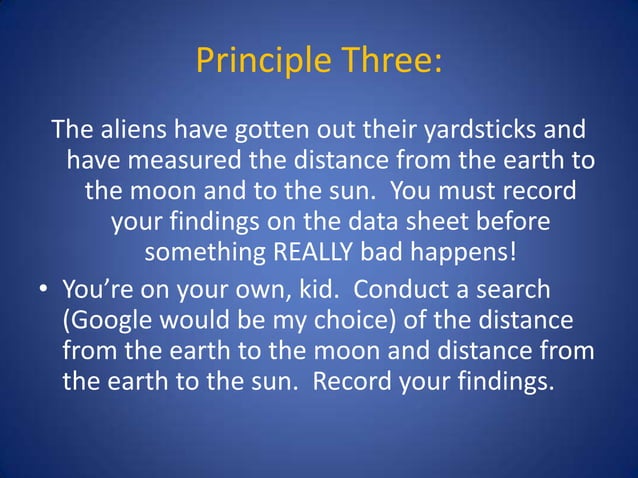 Principle Three:

The aliens have gotten out their yardsticks and have measured the distance from the earth to the moon and to the sun. You must record your findings on the data sheet before something REALLY bad happens!

• You're on your own, kid. Conduct a search (Google would be my choice) of the distance from the earth to the moon and distance from the earth to the sun. Record your findings.